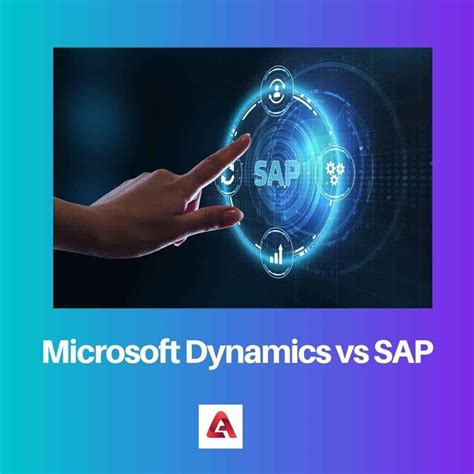 SAP

Microsoft Dynamics vs SAP